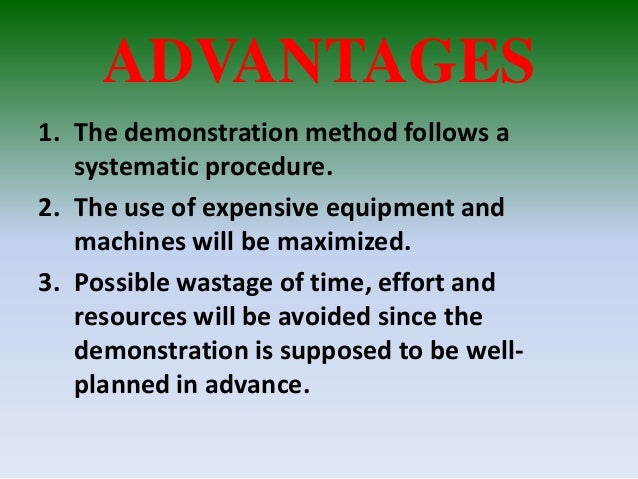 ADVANTAGES

1. The demonstration method follows a systematic procedure.

2. The use of expensive equipment and machines will be maximized.

3. Possible wastage of time, effort and resources will be avoided since the demonstration is supposed to be well-planned in advance.